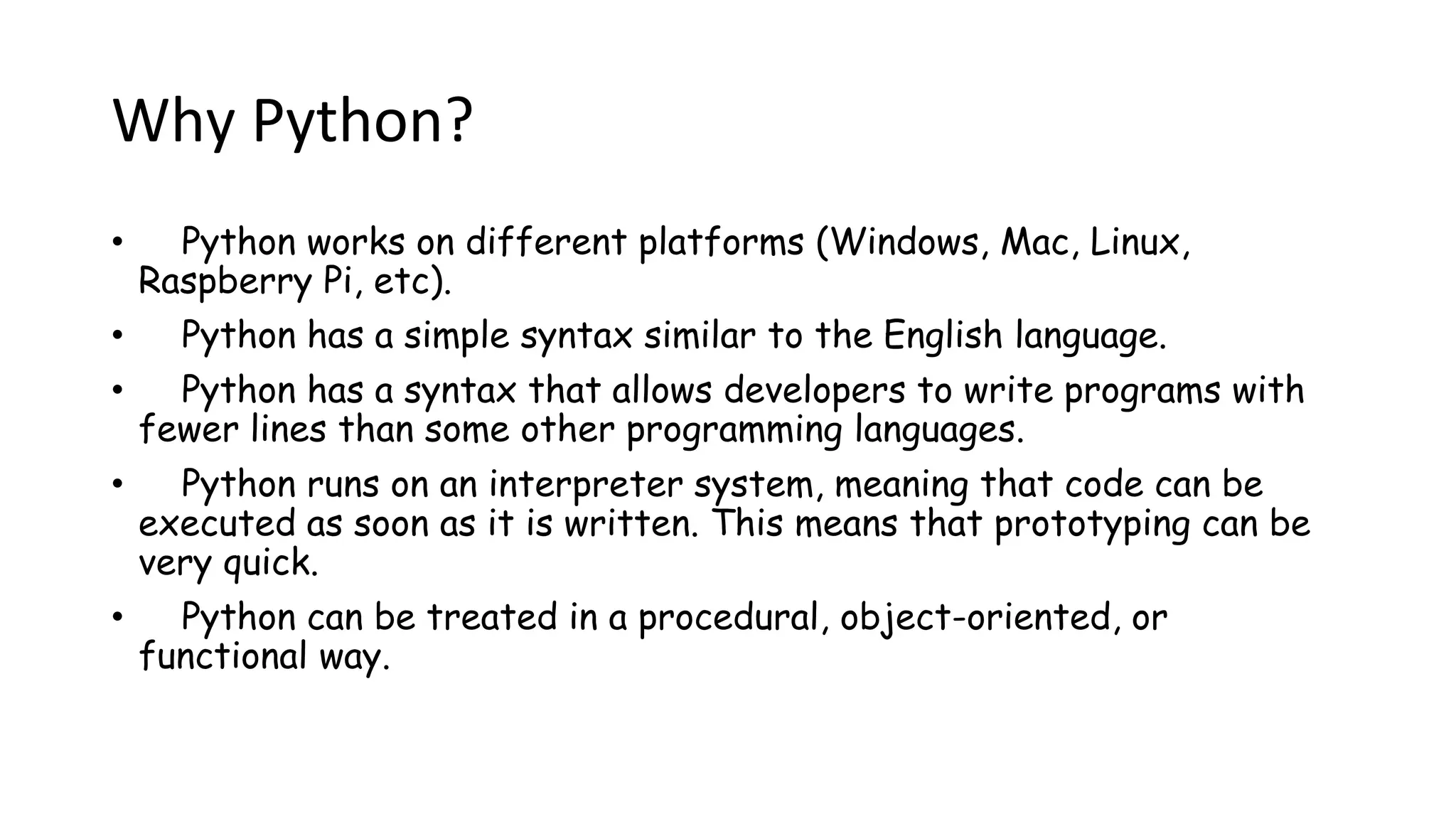 Why Python?

• Python works on different platforms (Windows, Mac, Linux, Raspberry Pi, etc).
• Python has a simple syntax similar to the English language.
• Python has a syntax that allows developers to write programs with fewer lines than some other programming languages.
• Python runs on an interpreter system, meaning that code can be executed as soon as it is written. This means that prototyping can be very quick.
• Python can be treated in a procedural, object-oriented, or functional way.